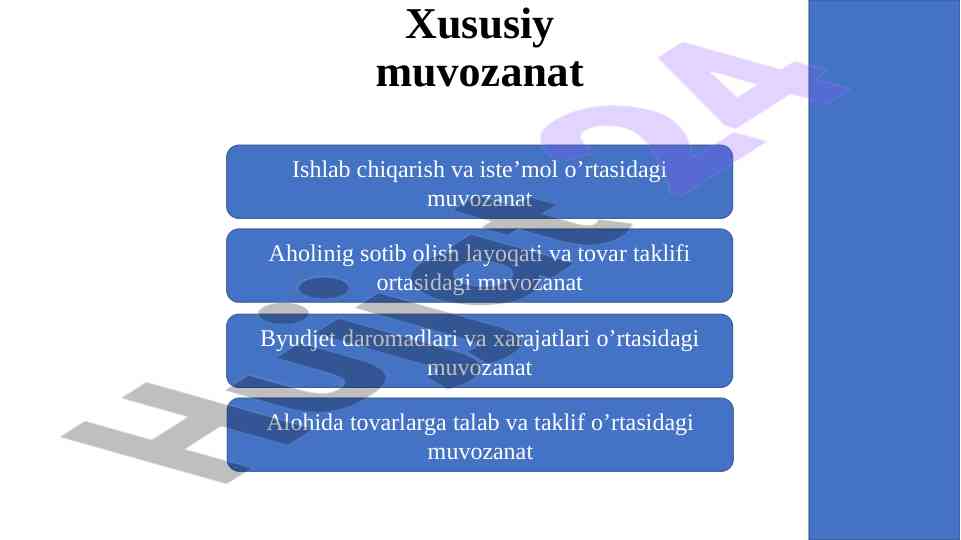 Xususiy muvozanat

Ishlab chiqarish va iste’mol o’rtasidagi muvozanat

Aholinig sotib olish layoqati va tovar taklifi ortasidagi muvozanat

Byudjet daromadlari va xarajatlari o’rtasidagi muvozanat

Alohida tovarlarga talab va taklif o’rtasidagi muvozanat

Hujjat24